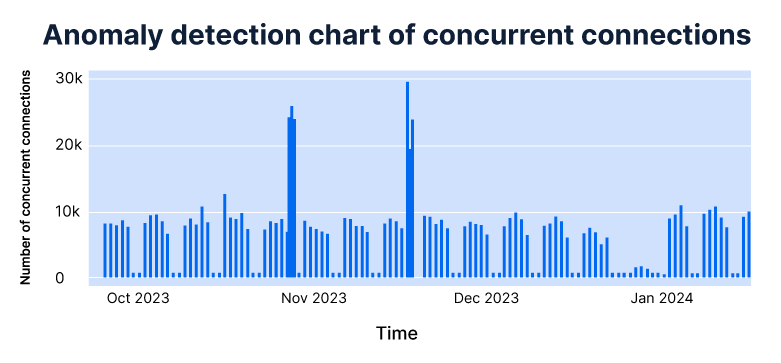 Anomaly detection chart of concurrent connections

Number of concurrent connections

30k
20k
10k
0

Oct 2023
Nov 2023
Dec 2023
Jan 2024

Time